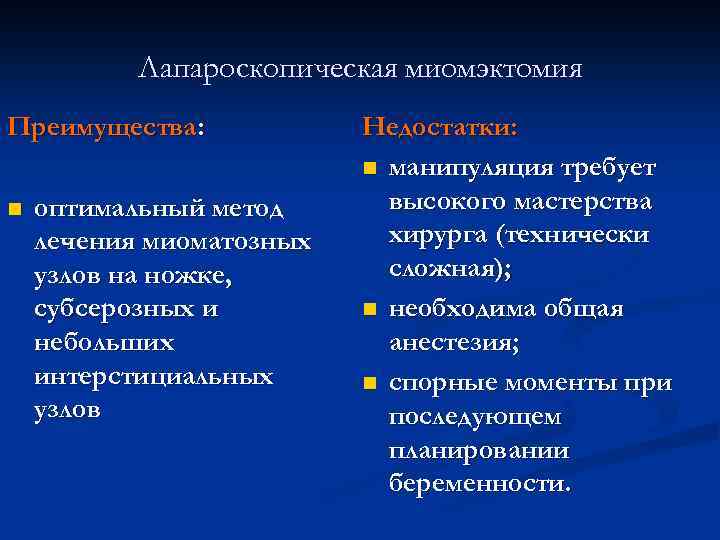 Лапароскопическая миомэктомия

Преимущества:

оптимальный метод лечения миоматозных узлов на ножке, субсерозных и небольших интерстициальных узлов

Недостатки:

манипуляция требует высокого мастерства хирурга (технически сложная);

необходима общая анестезия;

спорные моменты при последующем планировании беременности.